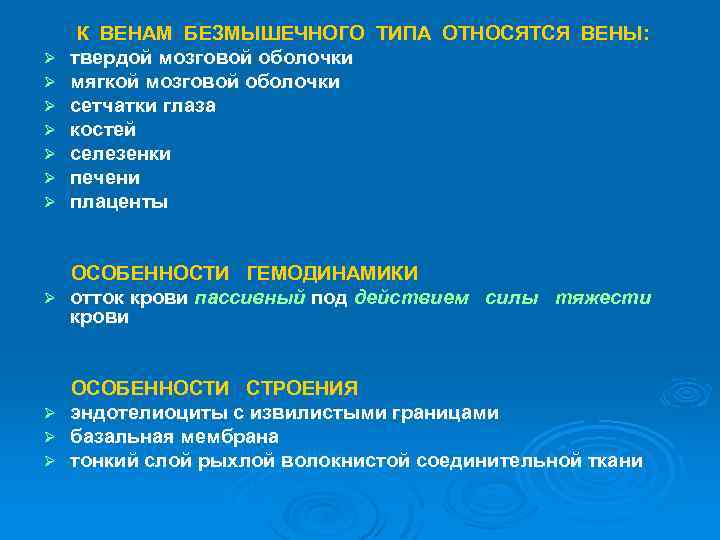 К ВЕНАМ БЕЗМЫШЕЧНОГО ТИПА ОТНОСЯТСЯ ВЕНЫ:
➢ твердой мозговой оболочки
➢ мягкой мозговой оболочки
➢ сетчатки глаза
➢ костей
➢ селезенки
➢ печени
➢ плаценты

ОСОБЕННОСТИ ГЕМОДИНАМИКИ
➢ отток крови пассивный под действием силы тяжести крови

ОСОБЕННОСТИ СТРОЕНИЯ
➢ эндотелиоциты с извилистыми границами
➢ базальная мембрана
➢ тонкий слой рыхлой волокнистой соединительной ткани